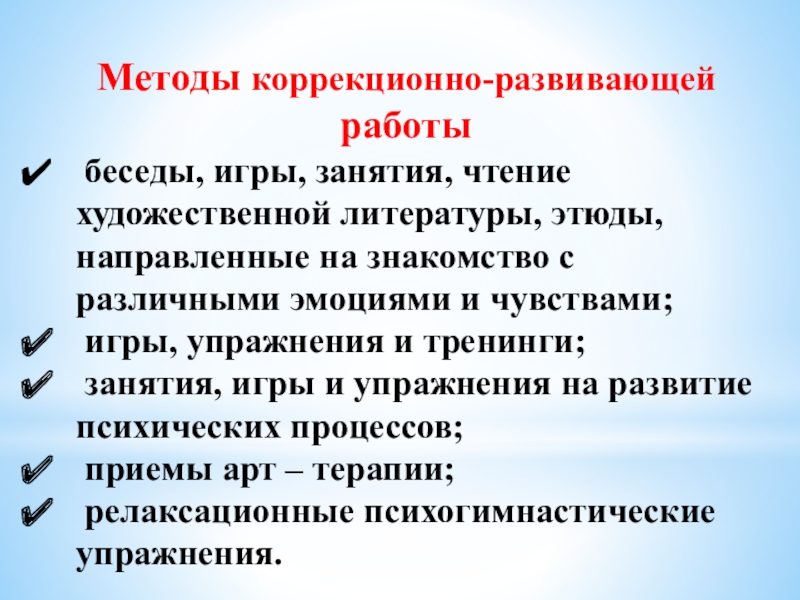 Методы коррекционно-развивающей работы

✔ беседы, игры, занятия, чтение художественной литературы, этюды, направленные на знакомство с различными эмоциями и чувствами;

✔ игры, упражнения и тренинги;

✔ занятия, игры и упражнения на развитие психических процессов;

✔ приемы арт – терапии;

✔ релаксационные психогимнастические упражнения.